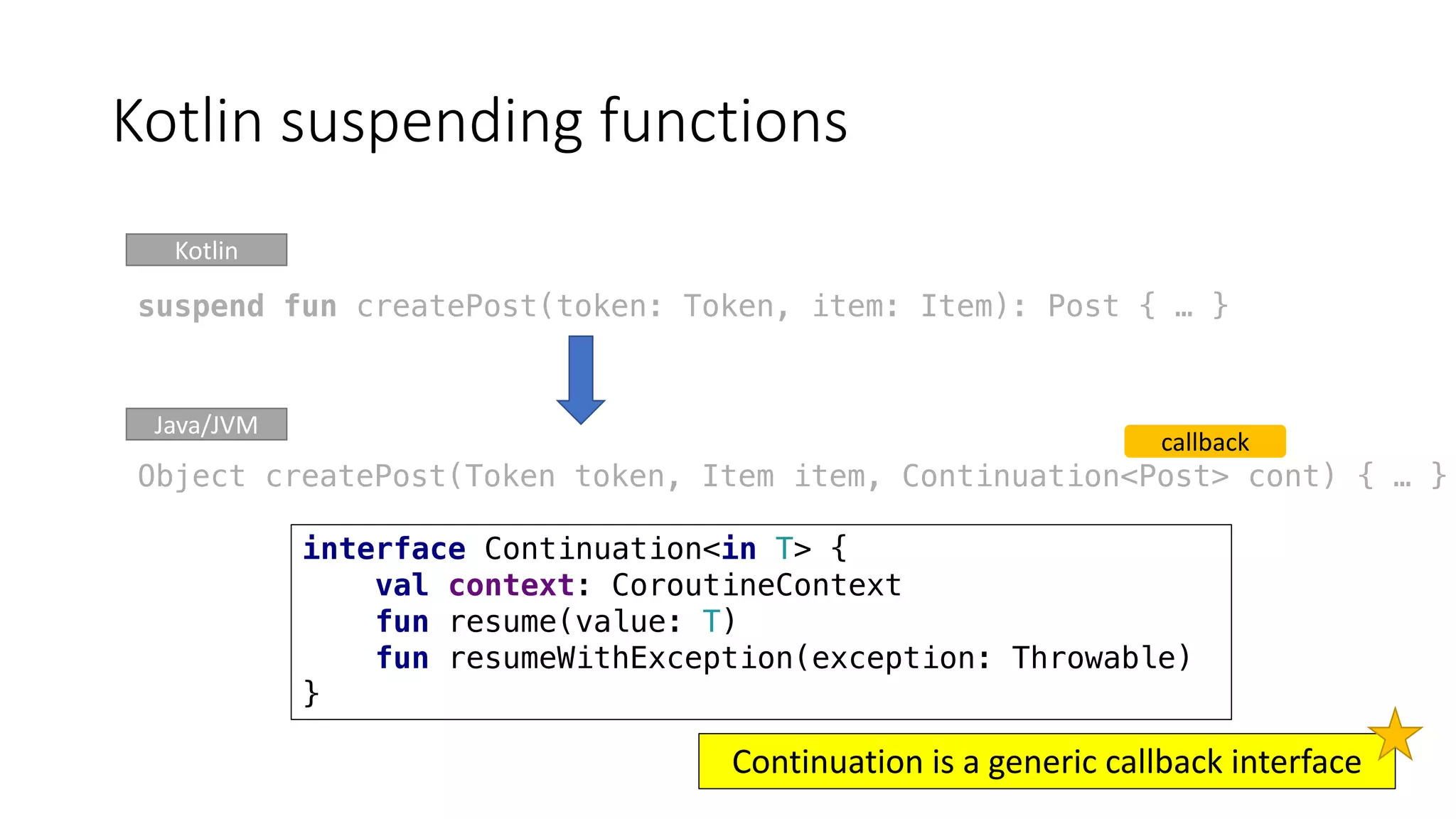 Kotlin suspending functions

Kotlin

suspend fun createPost(token: Token, item: Item): Post { … }

Java/JVM

callback

Object createPost(Token token, Item item, Continuation<Post> cont) { … }

interface Continuation<in T> {
    val context: CoroutineContext
    fun resume(value: T)
    fun resumeWithException(exception: Throwable)
}

Continuation is a generic callback interface